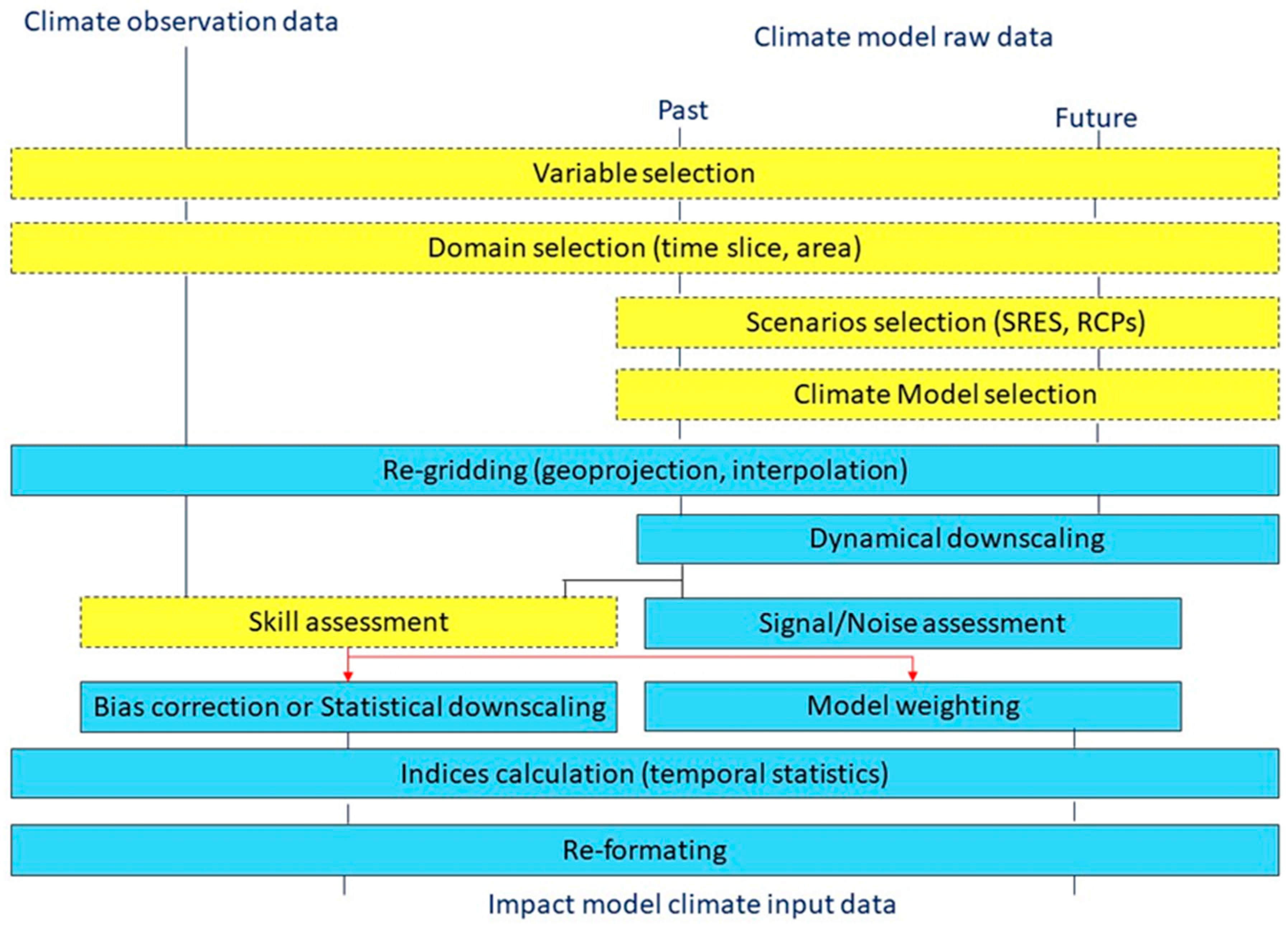 Climate observation data

Climate model raw data

Past

Future

Variable selection

Domain selection (time slice, area)

Scenarios selection (SRES, RCPs)

Climate Model selection

Re-gridding (geoprojection, interpolation)

Dynamical downscaling

Skill assessment

Signal/Noise assessment

Bias correction or Statistical downscaling

Model weighting

Indices calculation (temporal statistics)

Re-formating

Impact model climate input data